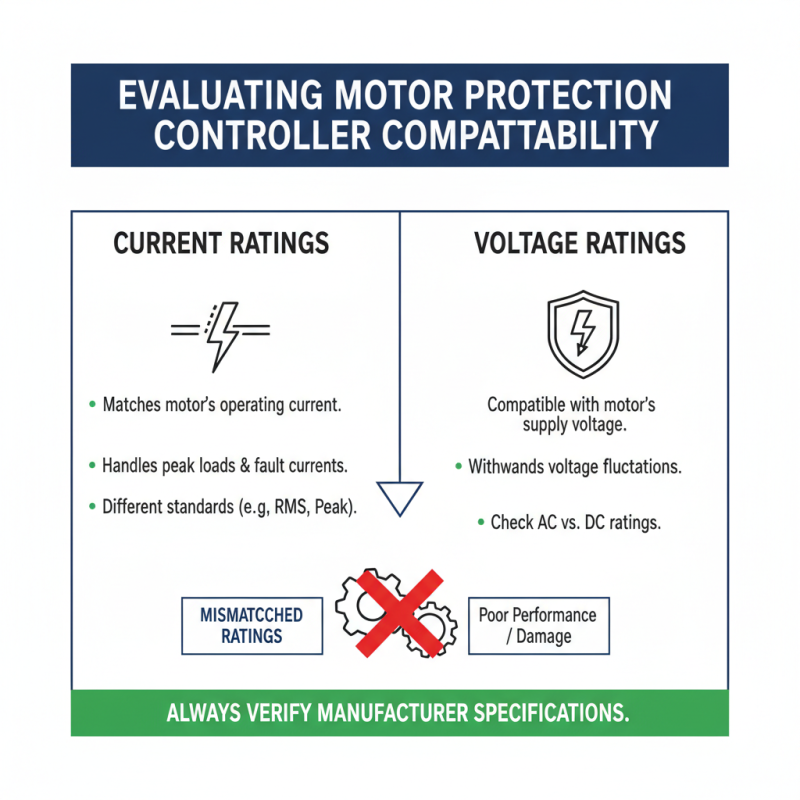 EVALUATING MOTOR PROTECTION CONTROLLER COMPATTABILITY

CURRENT RATINGS

• Matches motor's operating current.

• Handles peak loads & fault currents.

• Different standards (e.g, RMS, Peak).

VOLTAGE RATINGS

Compatible with motor's supply voltage.

• Withwands voltage fluctations.

• Check AC vs. DC ratings.

MISMATCCHED RATINGS

Poor Performance / Damage

ALWAYS VERIFY MANUFACTURER SPECIFICATIONS.